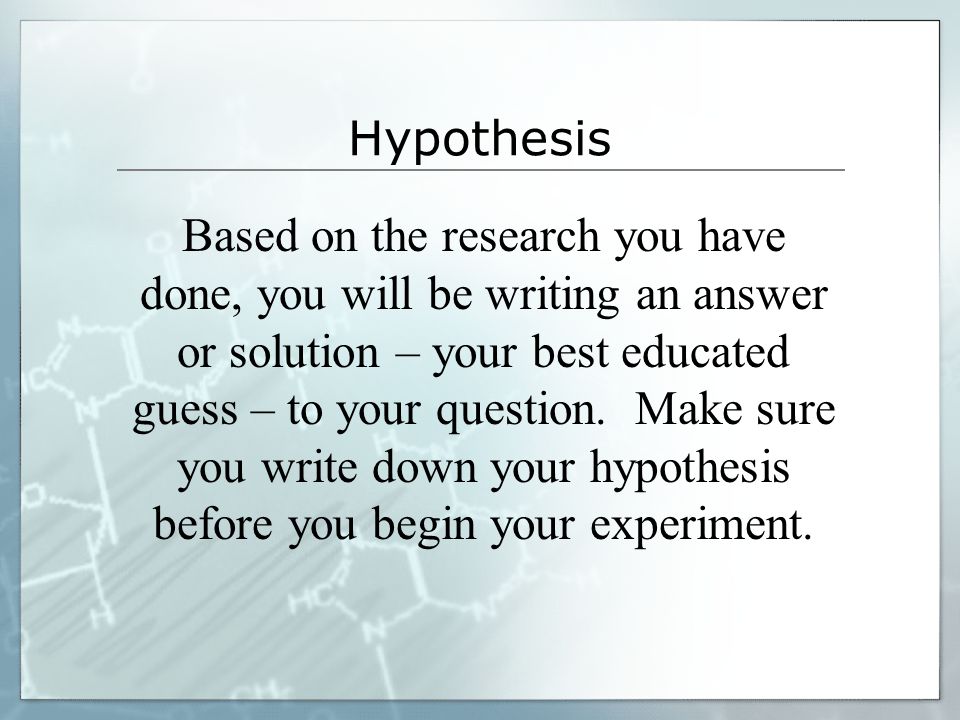 Hypothesis

Based on the research you have done, you will be writing an answer or solution – your best educated guess – to your question. Make sure you write down your hypothesis before you begin your experiment.